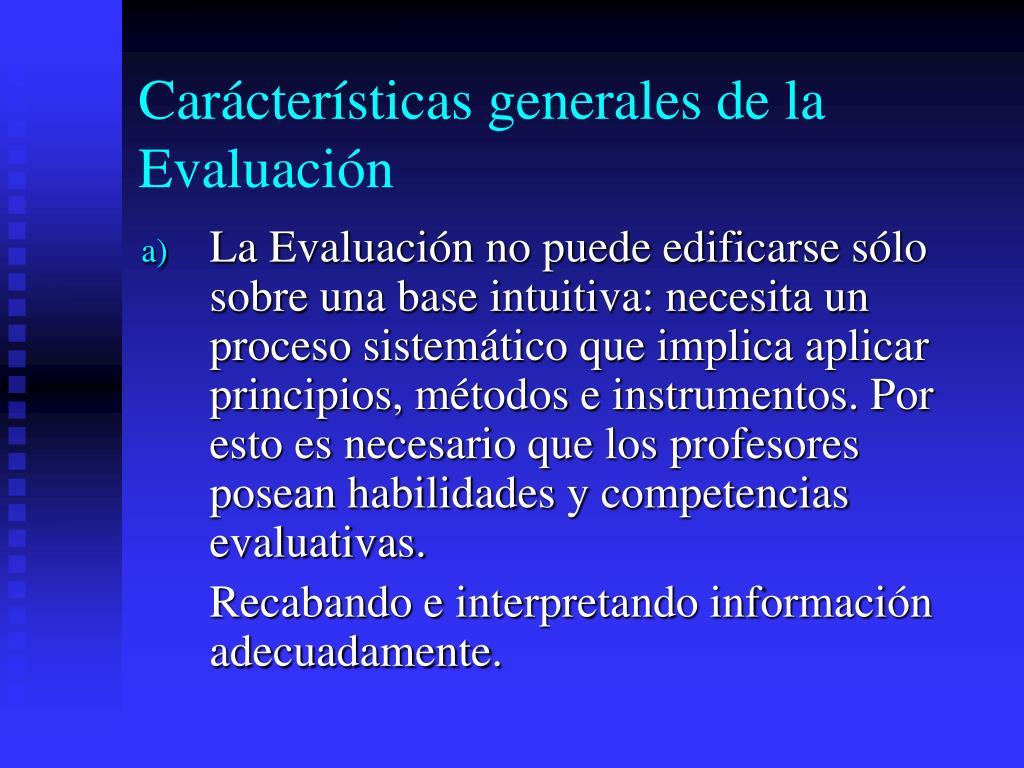 Carácterísticas generales de la Evaluación

a) La Evaluación no puede edificarse sólo sobre una base intuitiva: necesita un proceso sistemático que implica aplicar principios, métodos e instrumentos. Por esto es necesario que los profesores posean habilidades y competencias evaluativas.

Recabando e interpretando información adecuadamente.